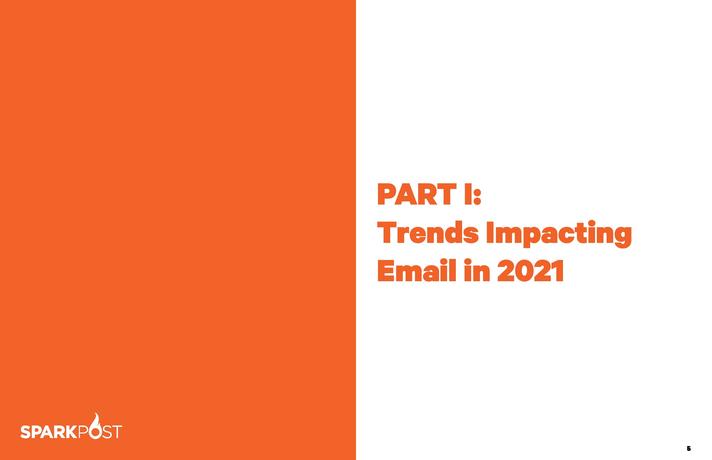 PART I:
Trends Impacting
Email in 2021

SPARKPOST

5